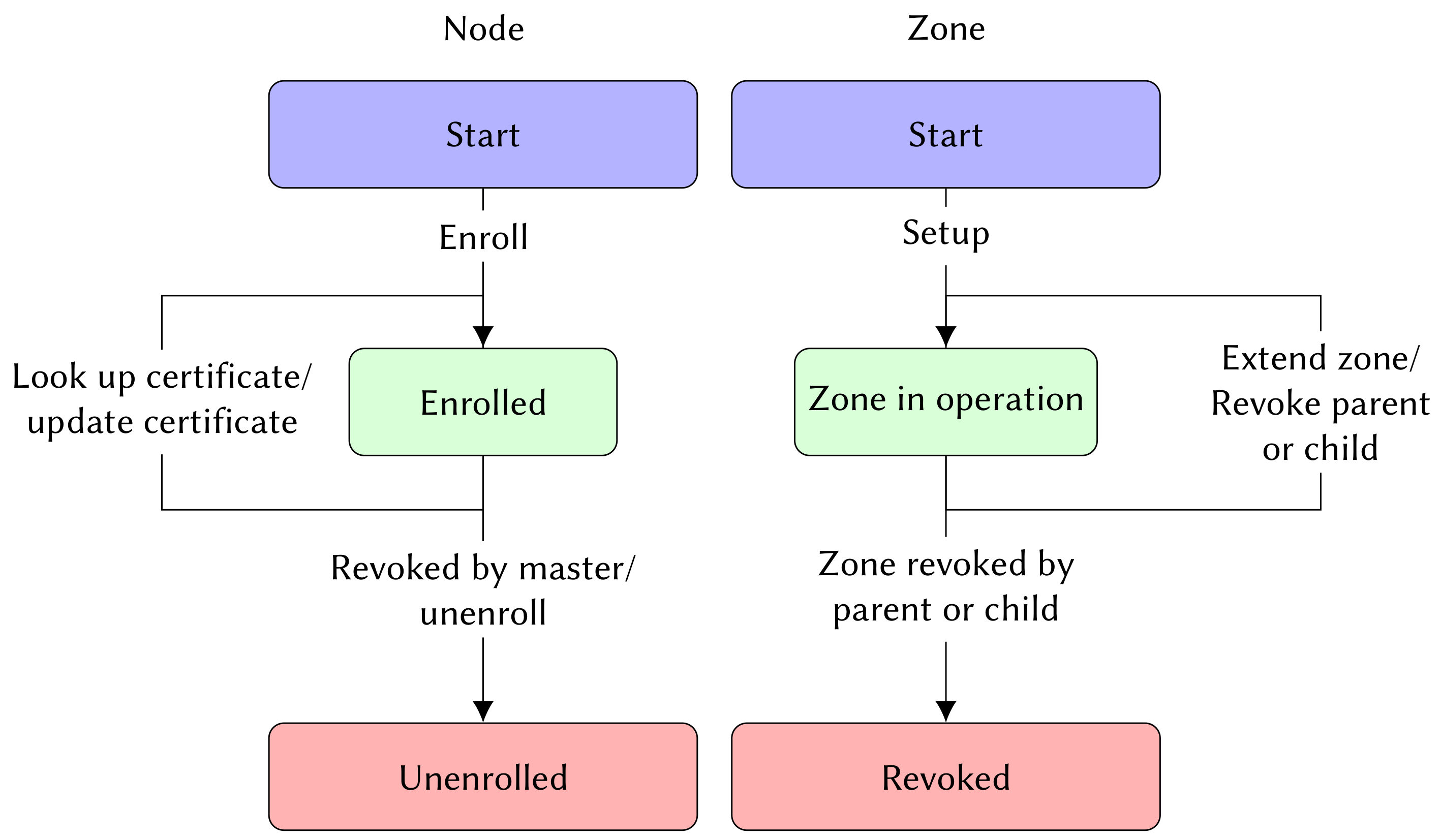 Node

Start

Enroll

Look up certificate/
update certificate

Enrolled

Revoked by master/
unenroll

Unenrolled

Zone

Start

Setup

Zone in operation

Extend zone/
Revoke parent
or child

Zone revoked by
parent or child

Revoked